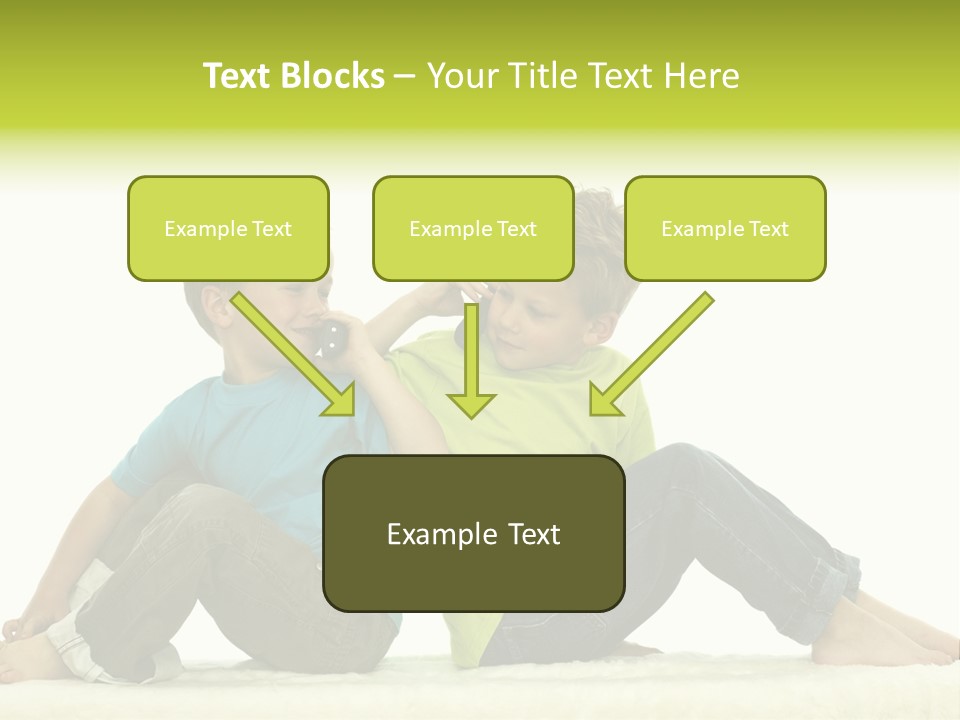 Text Blocks – Your Title Text Here

Example Text

Example Text

Example Text

Example Text